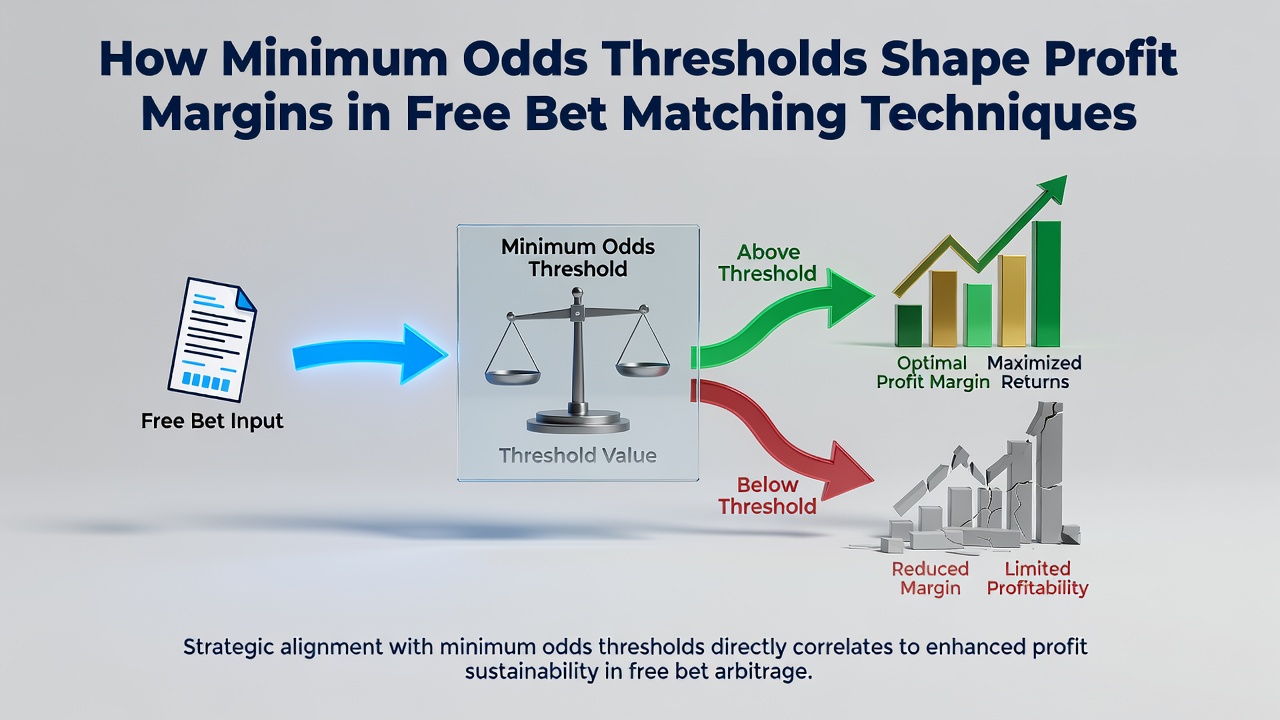 How Minimum Odds Thresholds Shape Profit Margins in Free Bet Matching Techniques

Free Bet Input

Minimum Odds Threshold

Threshold Value

Above Threshold

Optimal Profit Margin

Maximized Returns

Below Threshold

Reduced Margin

Limited Profitability

Strategic alignment with minimum odds thresholds directly correlates to enhanced profit sustainability in free bet arbitrage.